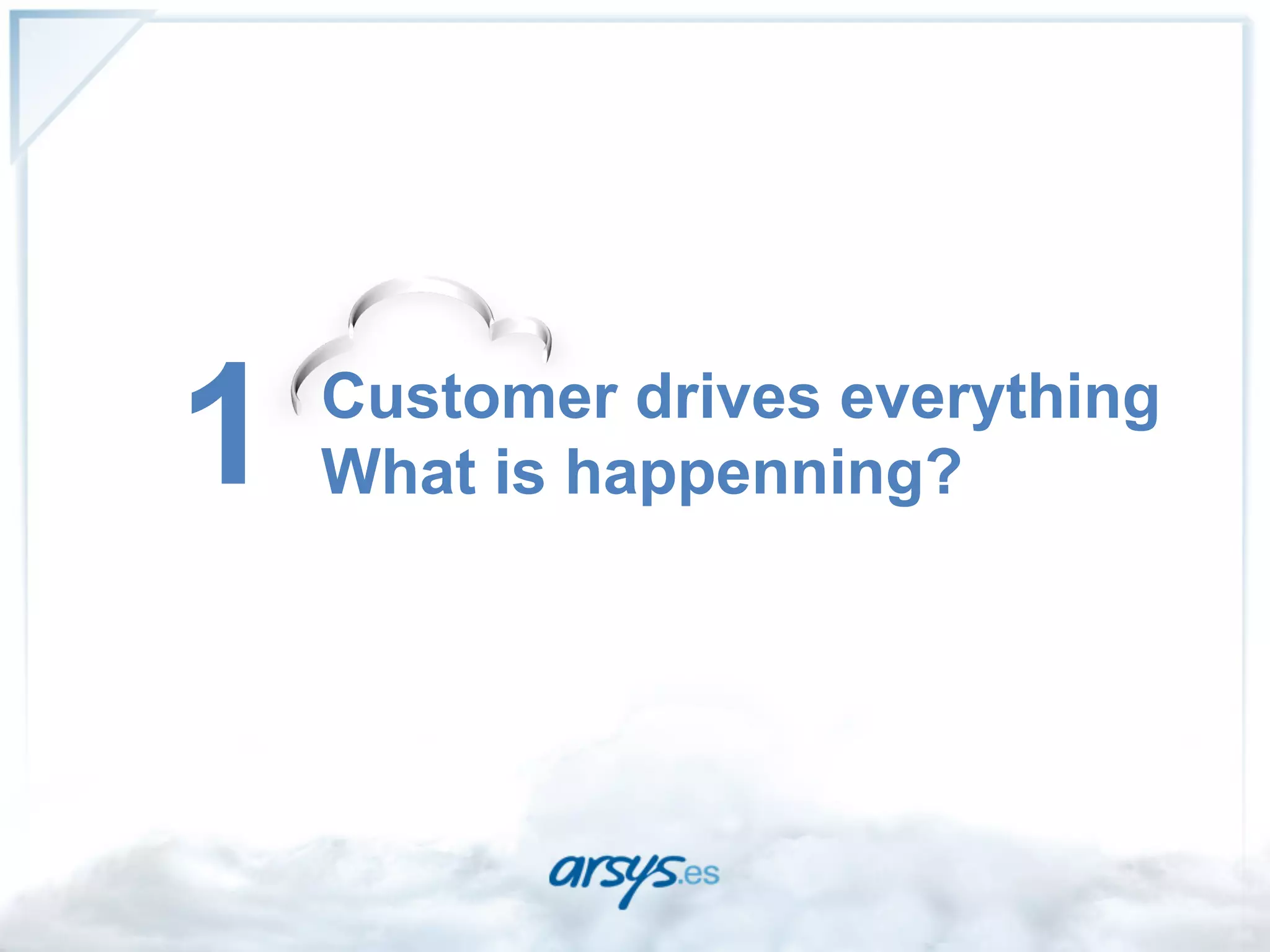 1 Customer drives everything
What is happenning?

arsys.es